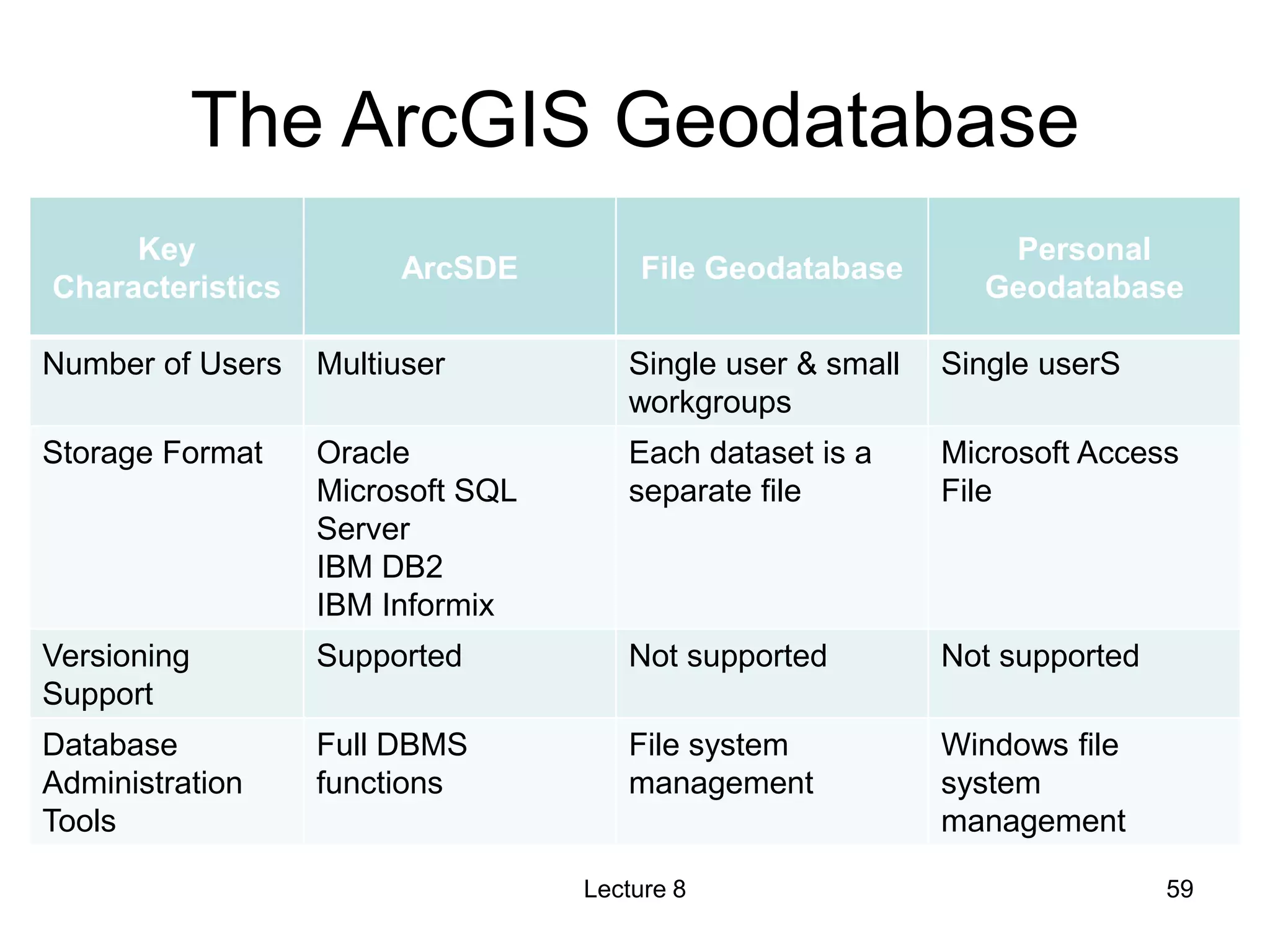 The ArcGIS Geodatabase

| Key Characteristics | ArcSDE | File Geodatabase | Personal Geodatabase |
|---|---|---|---|
| Number of Users | Multiuser | Single user & small workgroups | Single userS |
| Storage Format | Oracle Microsoft SQL Server IBM DB2 IBM Informix | Each dataset is a separate file | Microsoft Access File |
| Versioning Support | Supported | Not supported | Not supported |
| Database Administration Tools | Full DBMS functions | File system management | Windows file system management |

Lecture 8

59